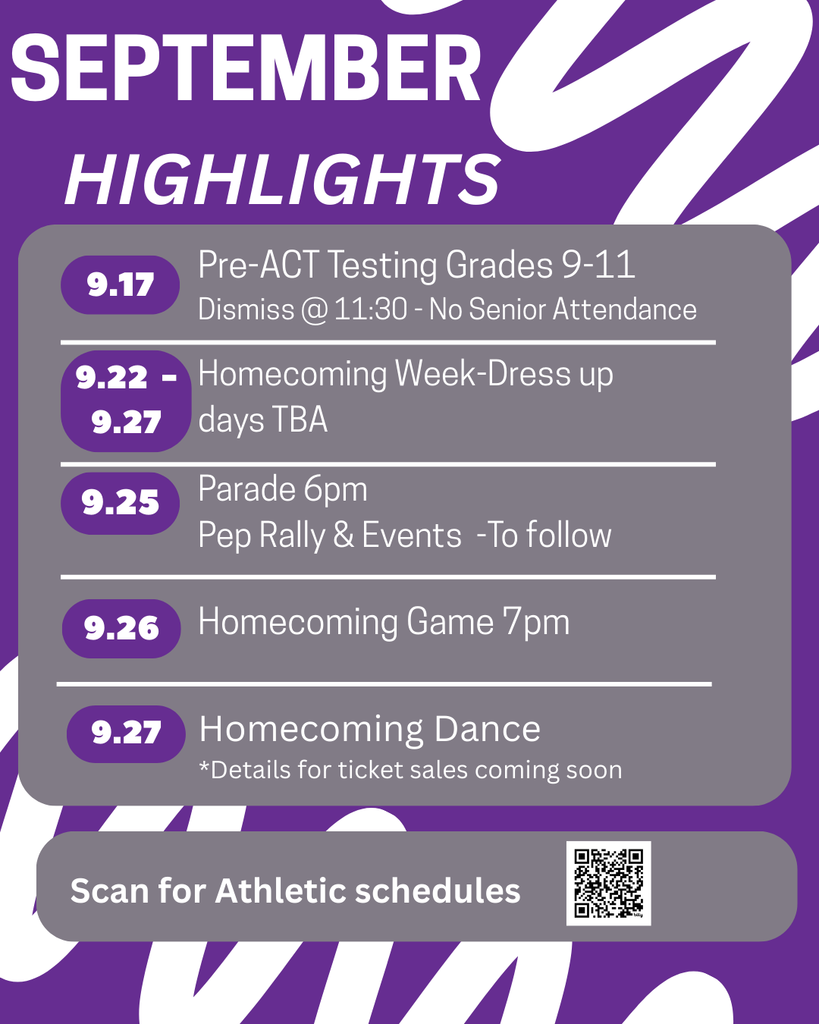 SEPTEMBER
HIGHLIGHTS

9.17 Pre-ACT Testing Grades 9-11
Dismiss @ 11:30 - No Senior Attendance

9.22 - 9.27 Homecoming Week-Dress up days TBA

9.25 Parade 6pm
Pep Rally & Events -To follow

9.26 Homecoming Game 7pm

9.27 Homecoming Dance
*Details for ticket sales coming soon

Scan for Athletic schedules